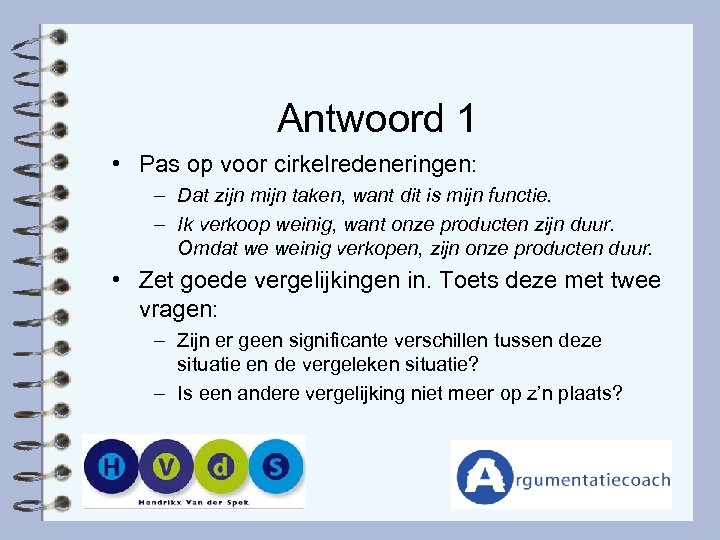 Antwoord 1

• Pas op voor cirkelredeneringen:
  – Dat zijn mijn taken, want dit is mijn functie.
  – Ik verkoop weinig, want onze producten zijn duur. Omdat we weinig verkopen, zijn onze producten duur.

• Zet goede vergelijkingen in. Toets deze met twee vragen:
  – Zijn er geen significante verschillen tussen deze situatie en de vergeleken situatie?
  – Is een andere vergelijking niet meer op z'n plaats?

H V d S
Hendrikx Van der Spek

Argumentatiecoach